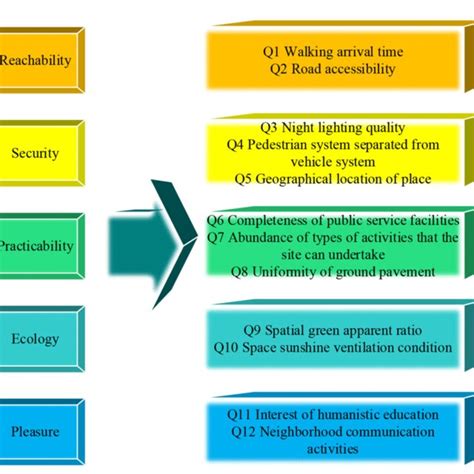 Reachability

Security

Practicability

Ecology

Pleasure

Q1 Walking arrival time
Q2 Road accessibility

Q3 Night lighting quality
Q4 Pedestrian system separated from vehicle system
Q5 Geographical location of place

Q6 Completeness of public service facilities
Q7 Abundance of types of activities that the site can undertake
Q8 Uniformity of ground pavement

Q9 Spatial green apparent ratio
Q10 Space sunshine ventilation condition

Q11 Interest of humanistic education
Q12 Neighborhood communication activities